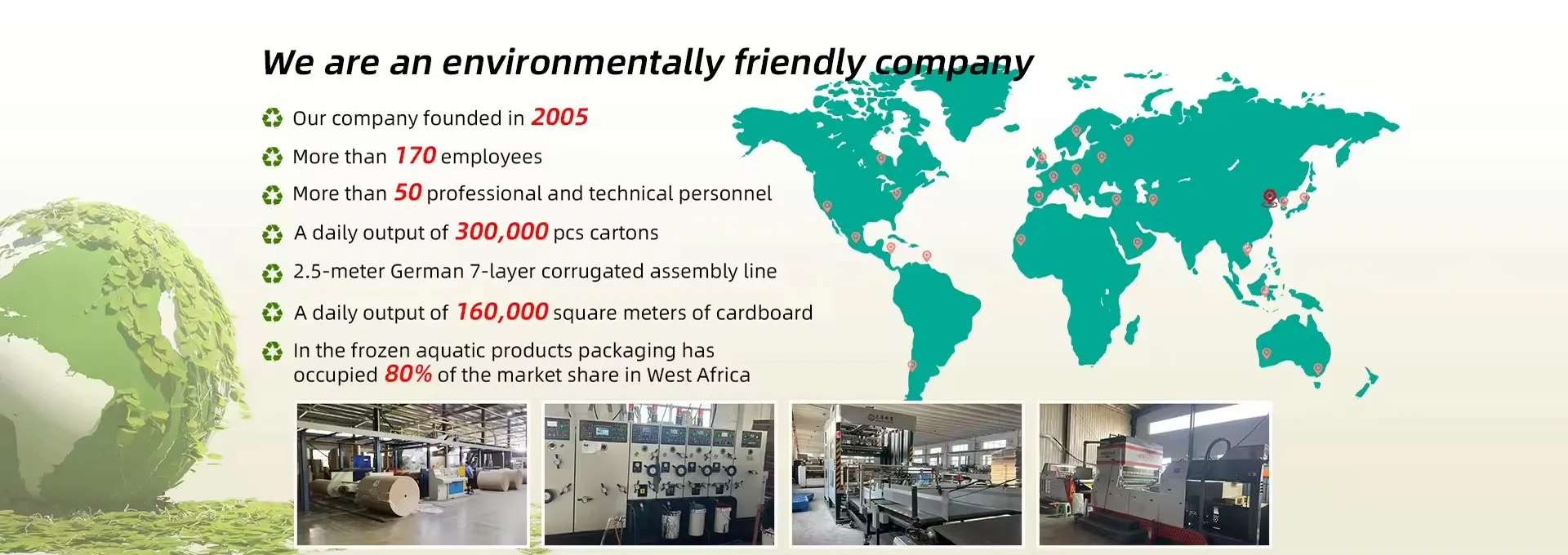 We are an environmentally friendly company

Our company founded in 2005

More than 170 employees

More than 50 professional and technical personnel

A daily output of 300,000 pcs cartons

2.5-meter German 7-layer corrugated assembly line

A daily output of 160,000 square meters of cardboard

In the frozen aquatic products packaging has occupied 80% of the market share in West Africa